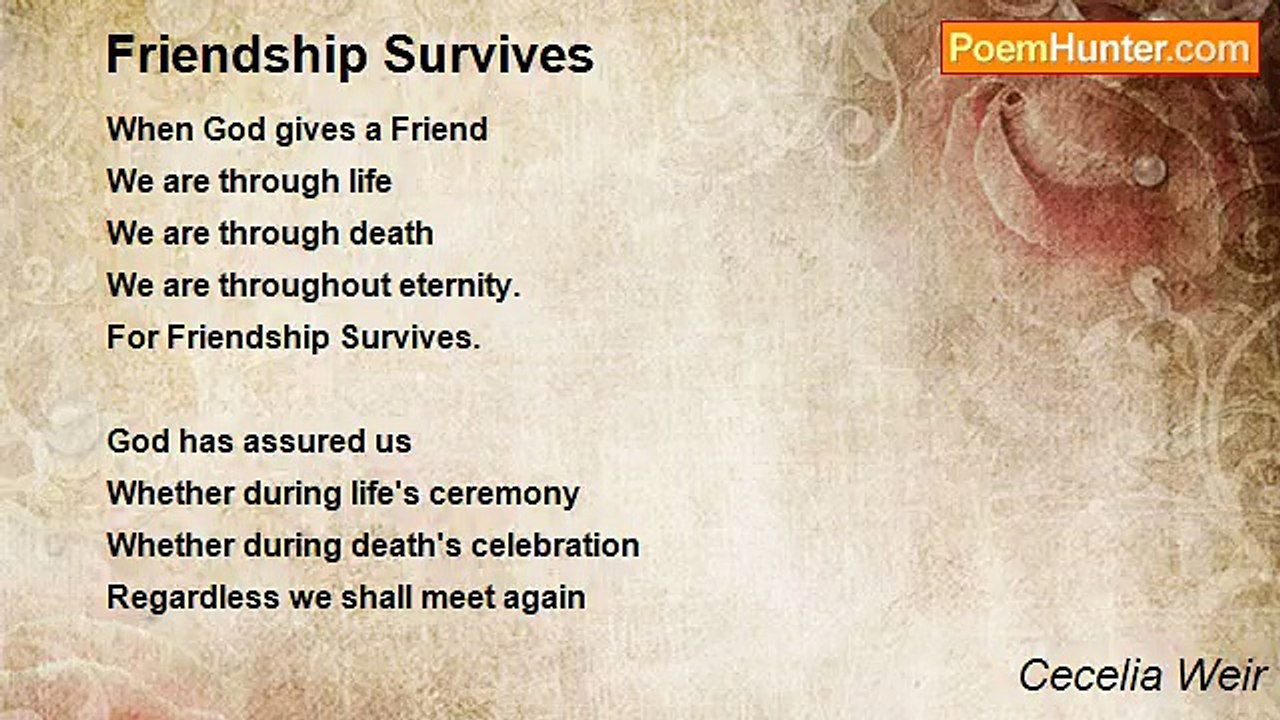 Friendship Survives

PoemHunter.com

When God gives a Friend
We are through life
We are through death
We are throughout eternity.
For Friendship Survives.

God has assured us
Whether during life's ceremony
Whether during death's celebration
Regardless we shall meet again

Cecelia Weir